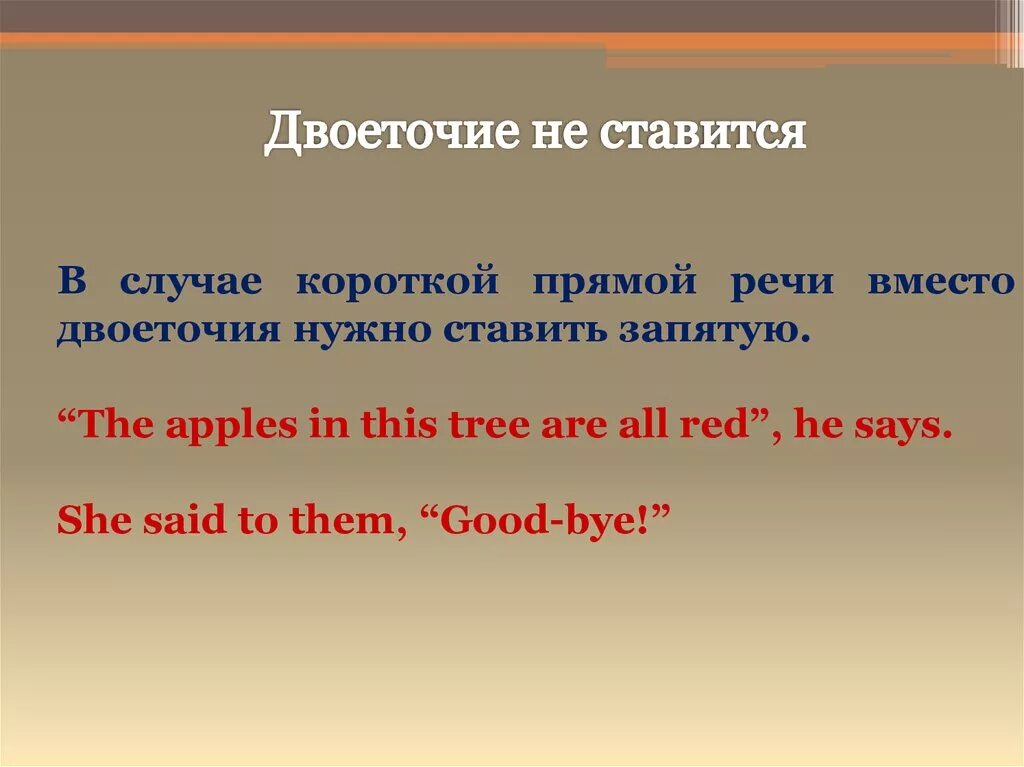 Двоеточие не ставится

В случае короткой прямой речи вместо двоеточия нужно ставить запятую.

“The apples in this tree are all red”, he says.

She said to them, “Good-bye!”